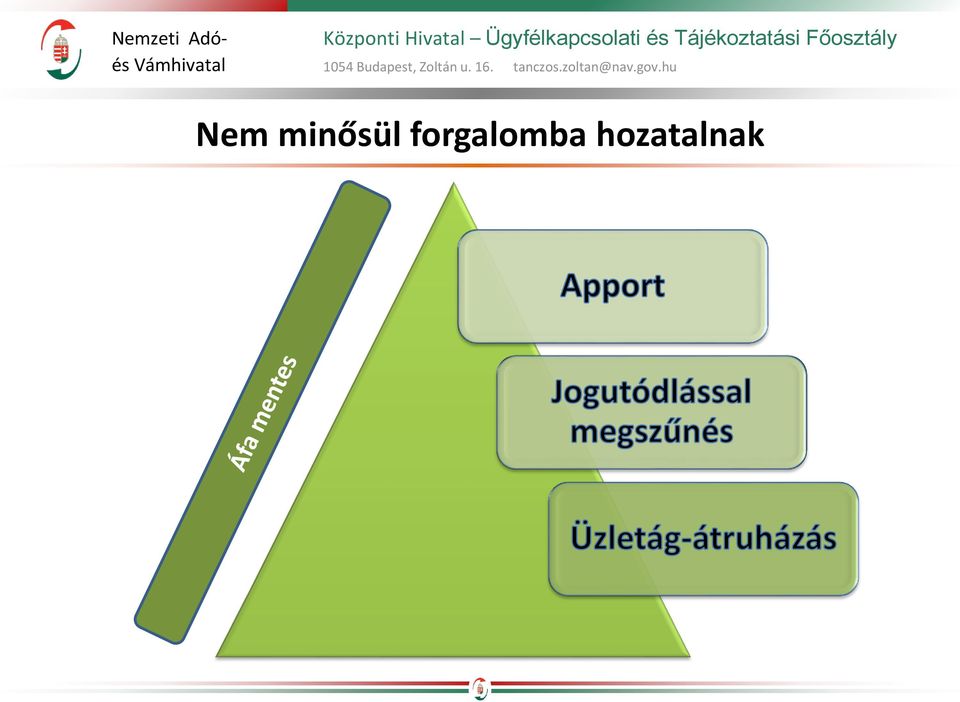 Nemzeti Adó- és Vámhivatal

Központi Hivatal – Ügyfélkapcsolati és Tájékoztatási Főosztály

1054 Budapest, Zoltán u. 16. tanczos.zoltan@nav.gov.hu

Nem minősül forgalomba hozatalnak

Áfa mentes

Apport

Jogutódlással megszűnés

Üzletág-átruházás